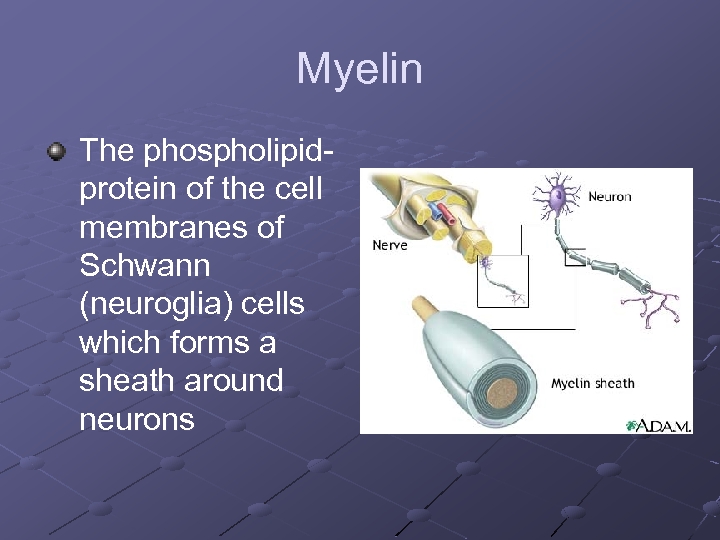 Myelin

The phospholipid-protein of the cell membranes of Schwann (neuroglia) cells which forms a sheath around neurons

Neuron

Nerve

Myelin sheath

A.D.A.M.